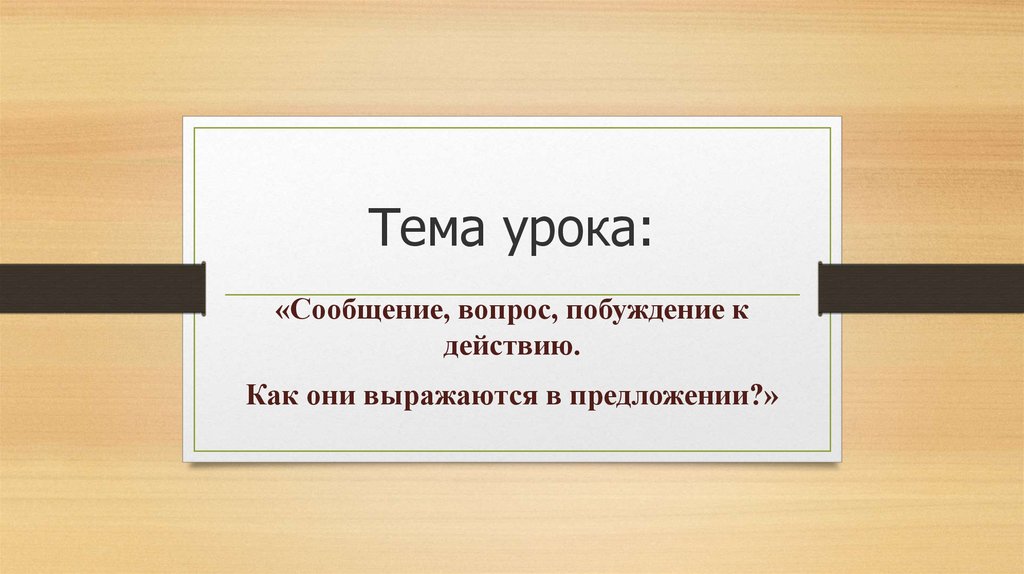 Тема урока:

«Сообщение, вопрос, побуждение к действию.

Как они выражаются в предложении?»